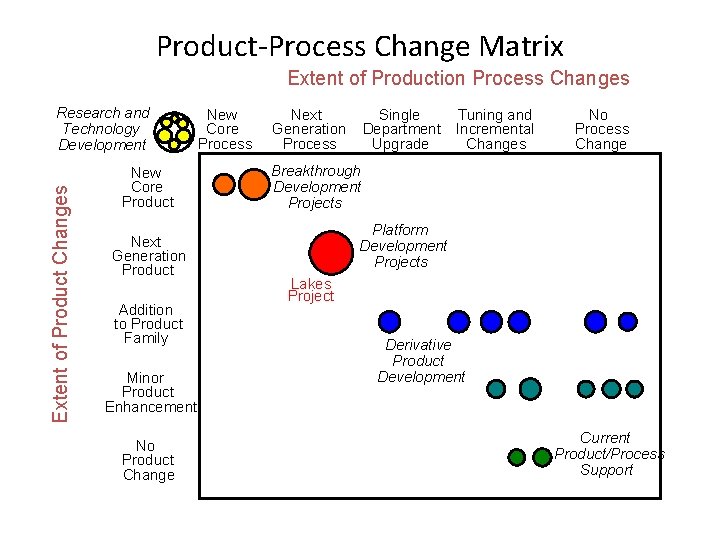 Product-Process Change Matrix

Extent of Production Process Changes

Research and Technology Development

New Core Process

Next Generation Process

Single Department Upgrade

Tuning and Incremental Changes

No Process Change

Extent of Product Changes

New Core Product

Next Generation Product

Addition to Product Family

Minor Product Enhancement

No Product Change

Breakthrough Development Projects

Platform Development Projects

Lakes Project

Derivative Product Development

Current Product/Process Support